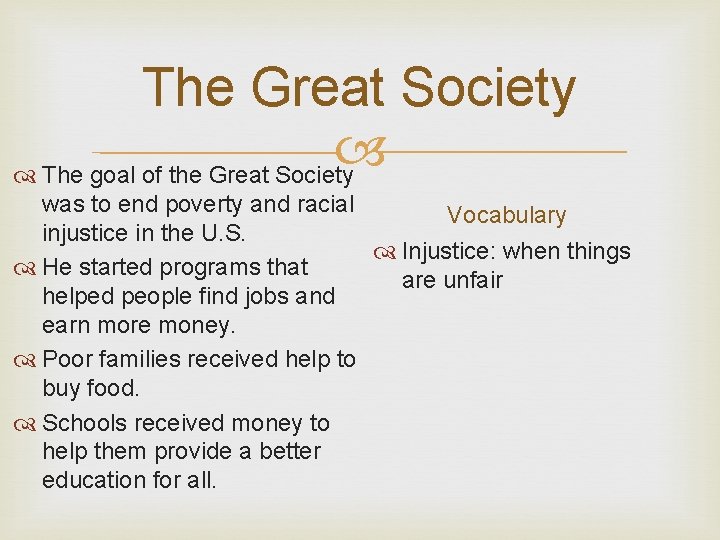 The Great Society

The goal of the Great Society was to end poverty and racial injustice in the U.S.

He started programs that helped people find jobs and earn more money.

Poor families received help to buy food.

Schools received money to help them provide a better education for all.

Vocabulary

Injustice: when things are unfair